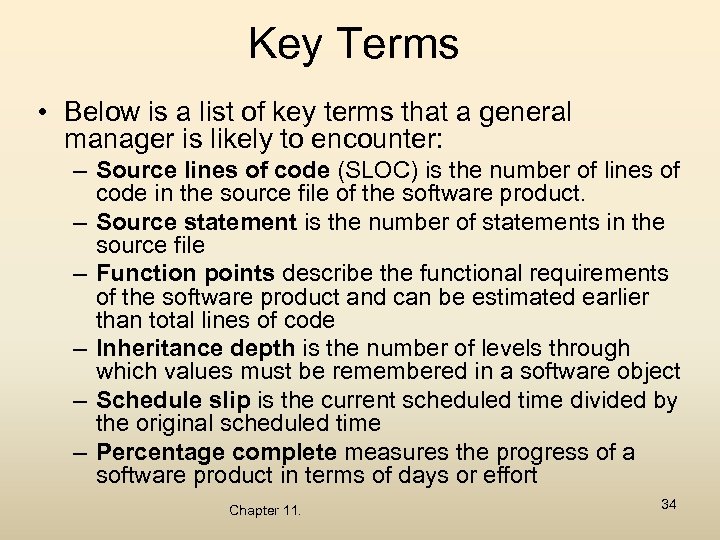 Key Terms

• Below is a list of key terms that a general manager is likely to encounter:

– Source lines of code (SLOC) is the number of lines of code in the source file of the software product.

– Source statement is the number of statements in the source file

– Function points describe the functional requirements of the software product and can be estimated earlier than total lines of code

– Inheritance depth is the number of levels through which values must be remembered in a software object

– Schedule slip is the current scheduled time divided by the original scheduled time

– Percentage complete measures the progress of a software product in terms of days or effort

Chapter 11.

34